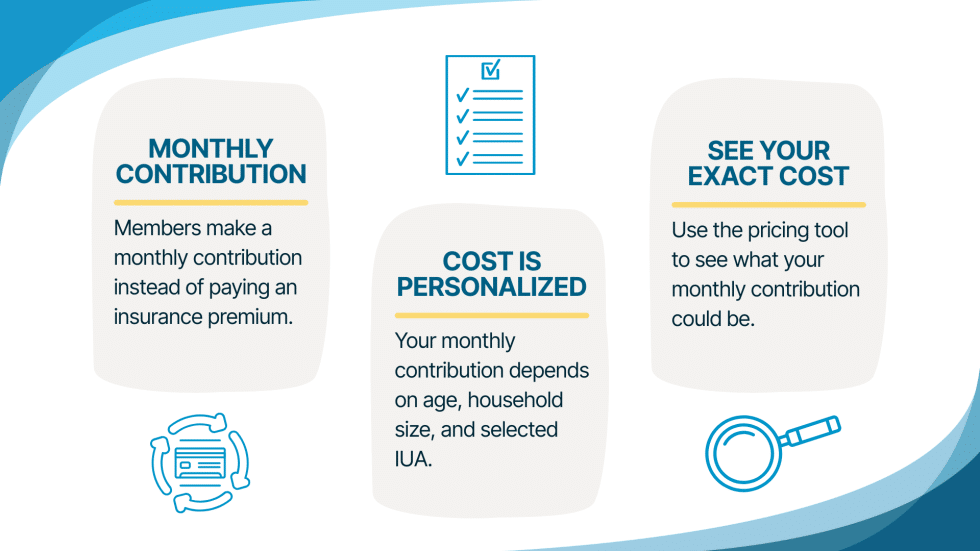 MONTHLY CONTRIBUTION

Members make a monthly contribution instead of paying an insurance premium.

COST IS PERSONALIZED

Your monthly contribution depends on age, household size, and selected IUA.

SEE YOUR EXACT COST

Use the pricing tool to see what your monthly contribution could be.